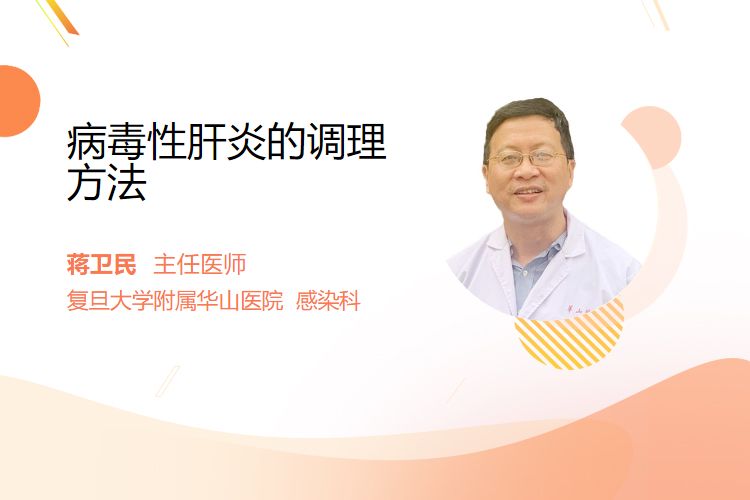 病毒性肝炎的调理方法

蒋卫民 主任医师
复旦大学附属华山医院 感染科